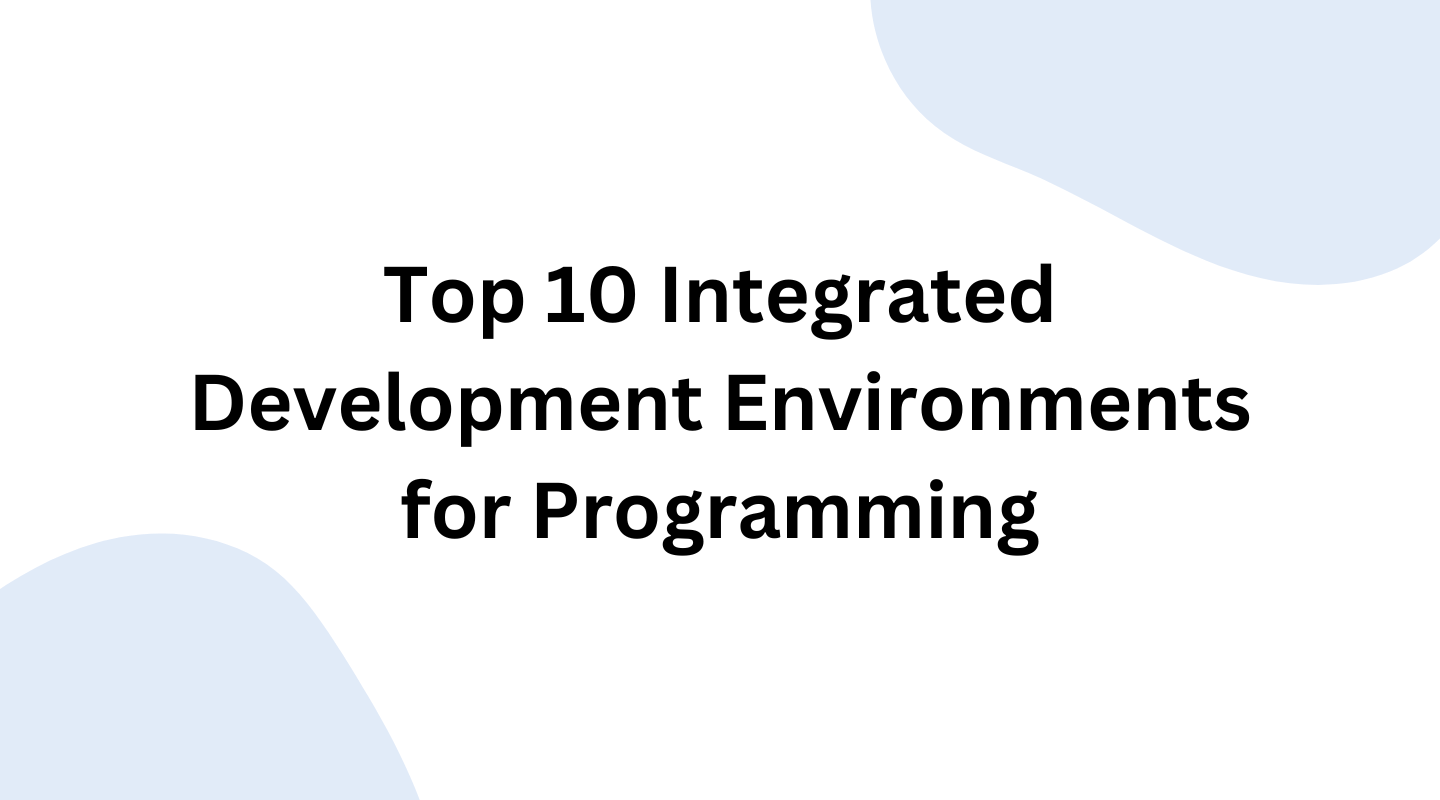 Top 10 Integrated Development Environments for Programming